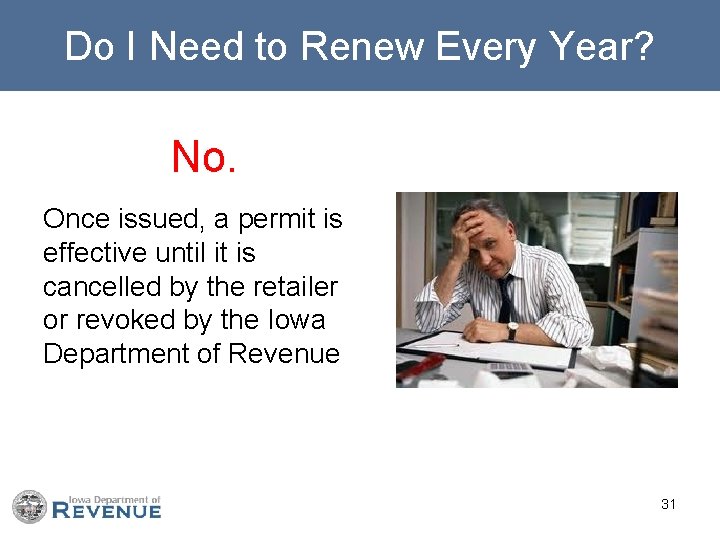 Do I Need to Renew Every Year?

No.

Once issued, a permit is effective until it is cancelled by the retailer or revoked by the Iowa Department of Revenue

Iowa Department of
REVENUE

31